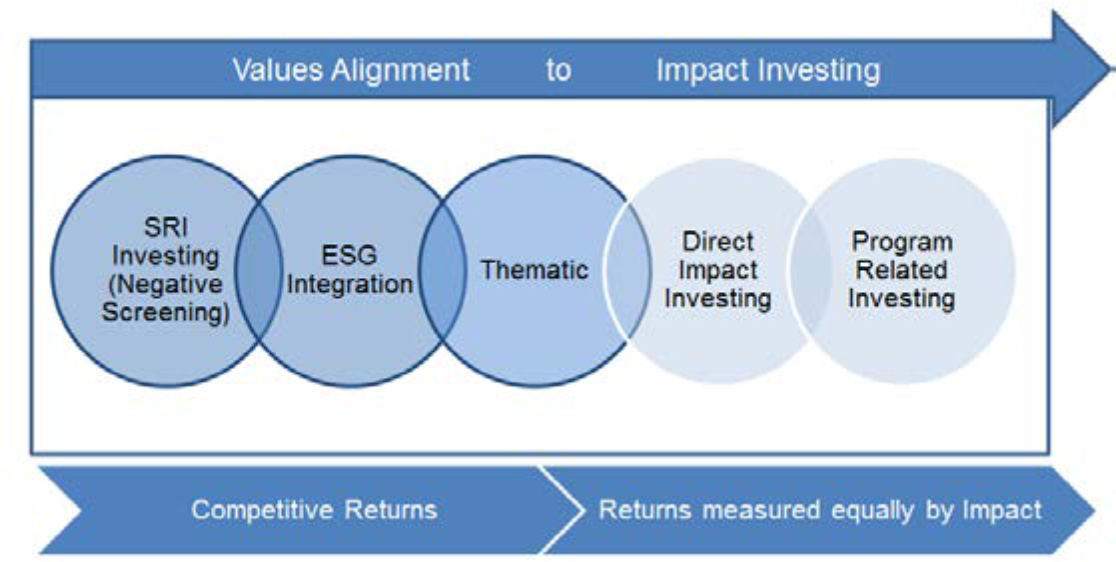 Values Alignment to Impact Investing

SRI Investing (Negative Screening)

ESG Integration

Thematic

Direct Impact Investing

Program Related Investing

Competitive Returns

Returns measured equally by Impact